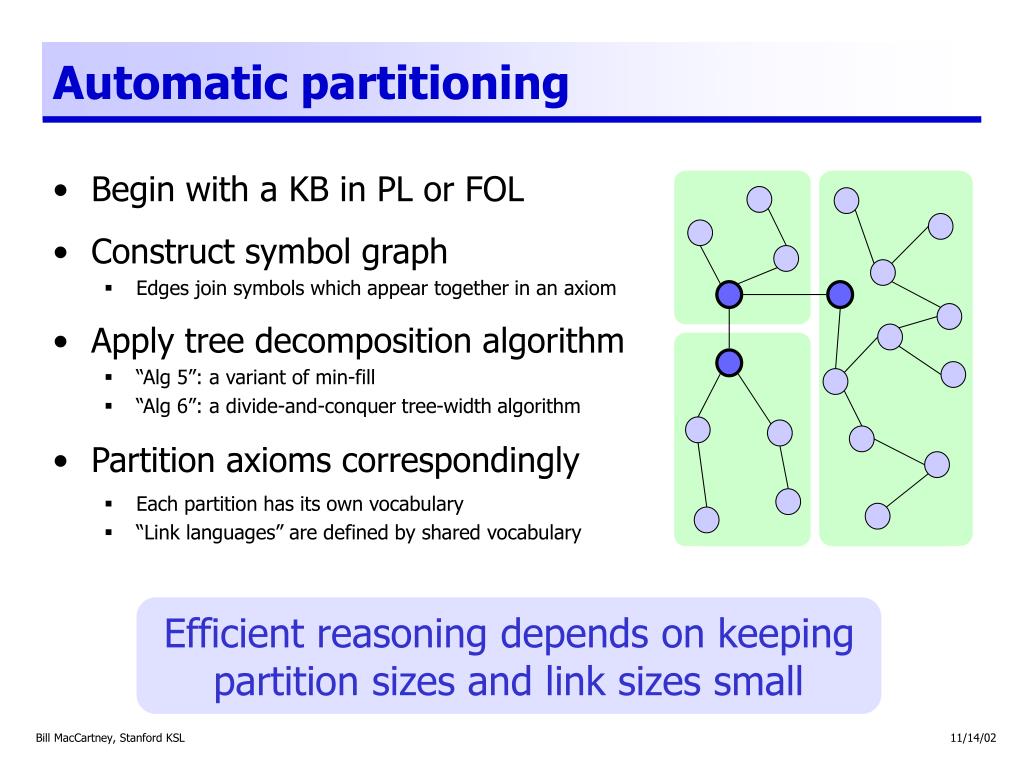 Automatic partitioning

• Begin with a KB in PL or FOL

• Construct symbol graph
  ▪ Edges join symbols which appear together in an axiom

• Apply tree decomposition algorithm
  ▪ “Alg 5”: a variant of min-fill
  ▪ “Alg 6”: a divide-and-conquer tree-width algorithm

• Partition axioms correspondingly
  ▪ Each partition has its own vocabulary
  ▪ “Link languages” are defined by shared vocabulary

Efficient reasoning depends on keeping partition sizes and link sizes small

Bill MacCartney, Stanford KSL

11/14/02